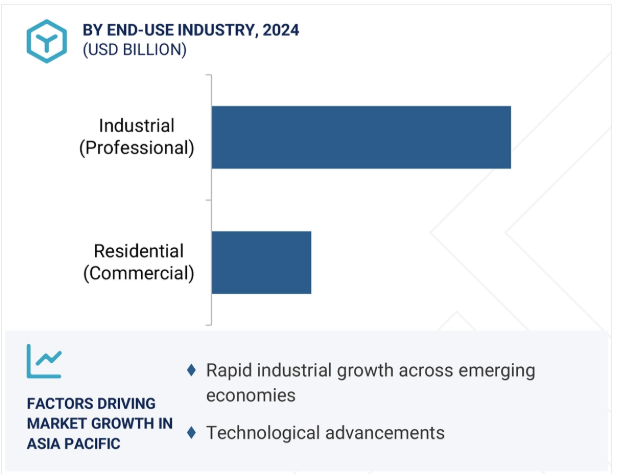 BY END-USE INDUSTRY, 2024
(USD BILLION)

Industrial (Professional)

Residential (Commercial)

FACTORS DRIVING MARKET GROWTH IN ASIA PACIFIC

♦ Rapid industrial growth across emerging economies

♦ Technological advancements